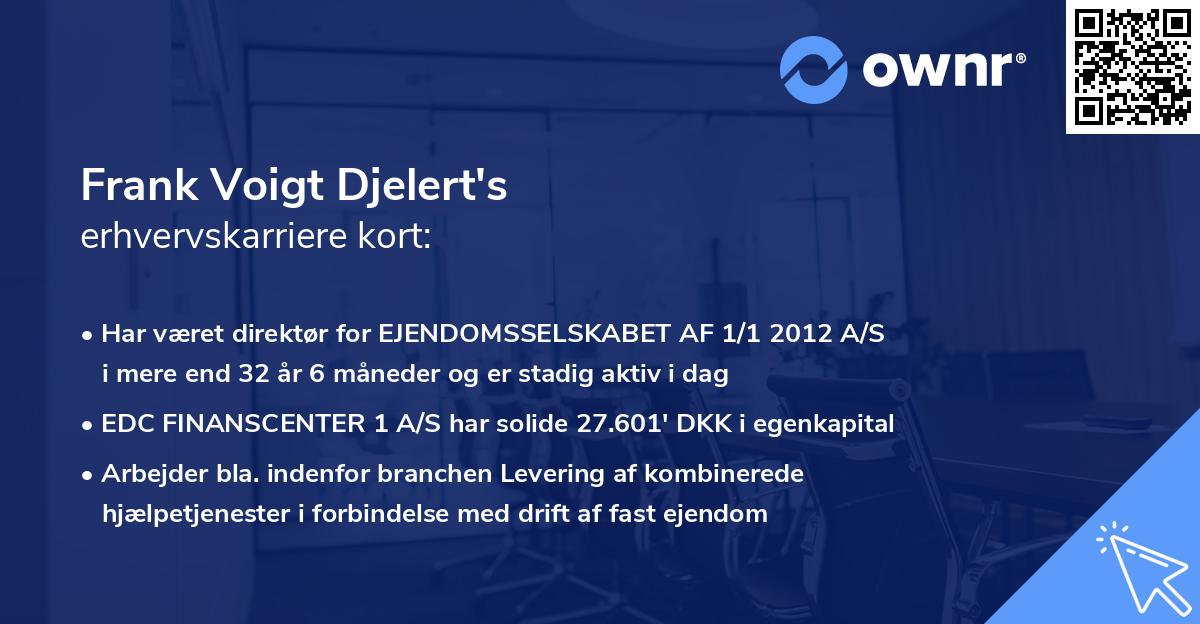 ownr®

Frank Voigt Djelert's
erhvervskarriere kort:

• Har været direktør for EJENDOMSSELSKABET AF 1/1 2012 A/S i mere end 32 år 6 måneder og er stadig aktiv i dag

• EDC FINANSCENTER 1 A/S har solide 27.601' DKK i egenkapital

• Arbejder bla. indenfor branchen Levering af kombinerede hjælpetjenester i forbindelse med drift af fast ejendom